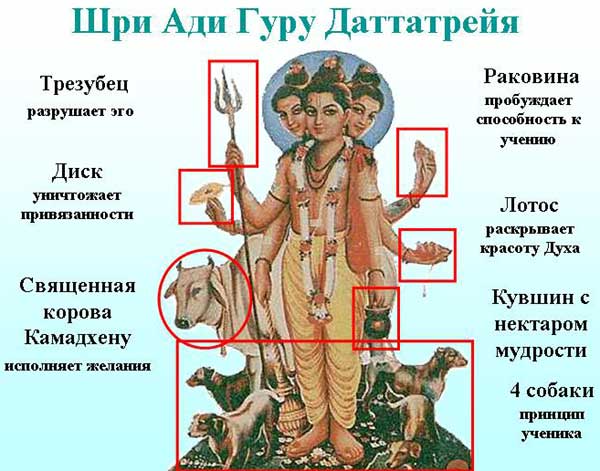 Шри Ади Гуру Даттатрейя

Трезубец
разрушает эго

Диск
уничтожает привязанности

Священная корова Камадхену
исполняет желания

Раковина
пробуждает способность к учению

Лотос
раскрывает красоту Духа

Кувшин с нектаром мудрости

4 собаки
принцип ученика